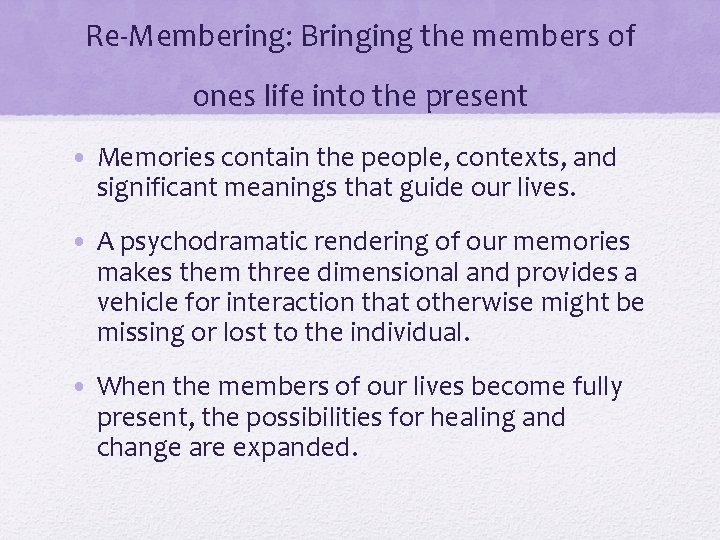 Re-Membering: Bringing the members of ones life into the present

• Memories contain the people, contexts, and significant meanings that guide our lives.

• A psychodramatic rendering of our memories makes them three dimensional and provides a vehicle for interaction that otherwise might be missing or lost to the individual.

• When the members of our lives become fully present, the possibilities for healing and change are expanded.